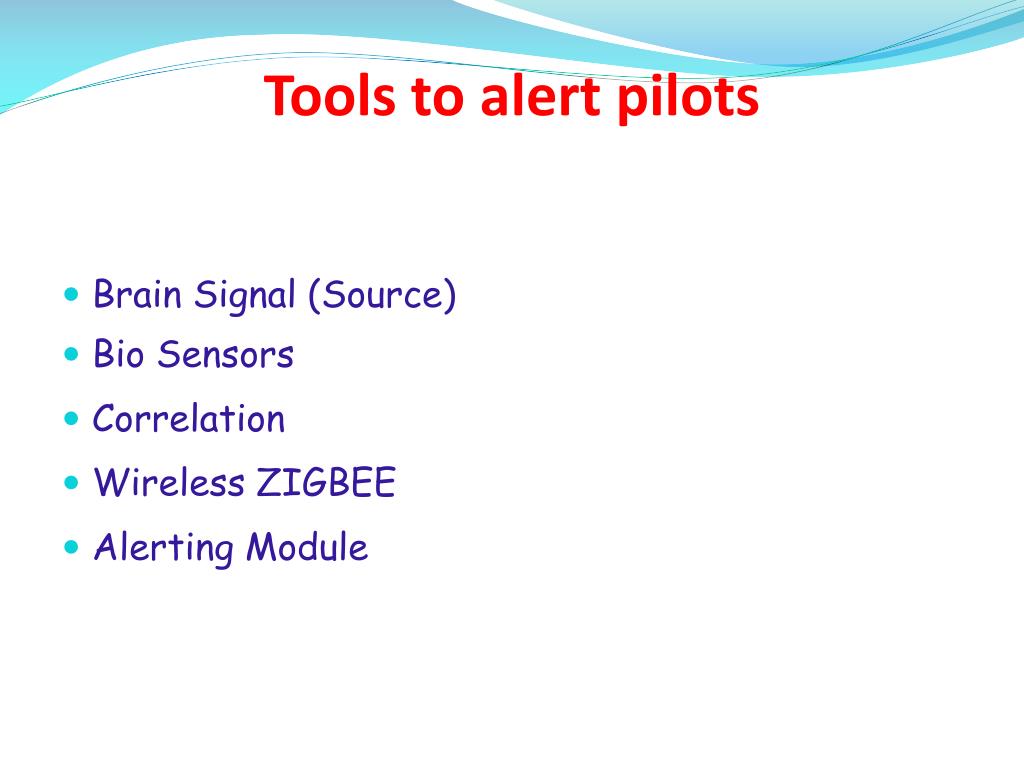 Tools to alert pilots

- Brain Signal (Source)
- Bio Sensors
- Correlation
- Wireless ZIGBEE
- Alerting Module